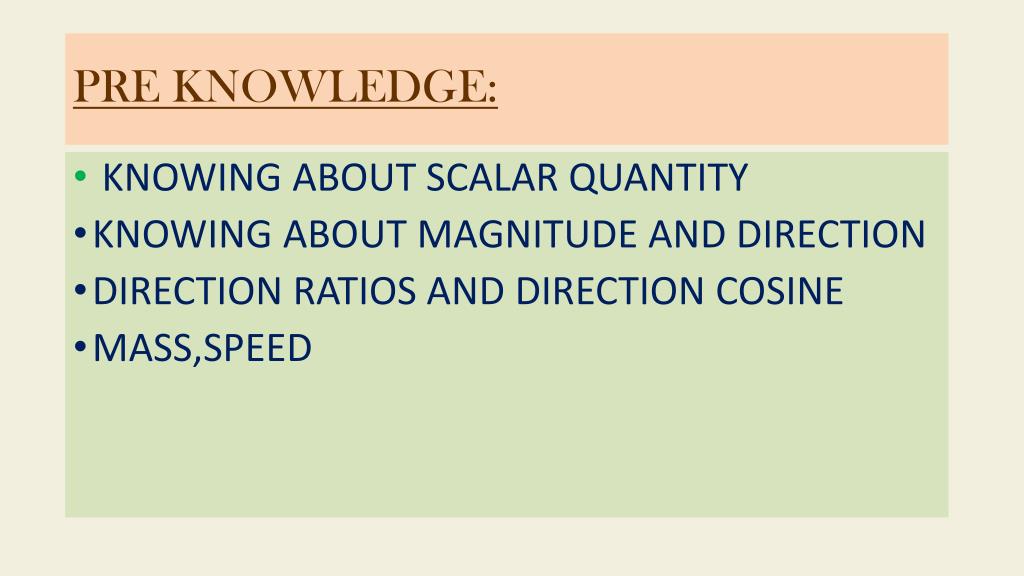 PRE KNOWLEDGE:

• KNOWING ABOUT SCALAR QUANTITY
• KNOWING ABOUT MAGNITUDE AND DIRECTION
• DIRECTION RATIOS AND DIRECTION COSINE
• MASS,SPEED